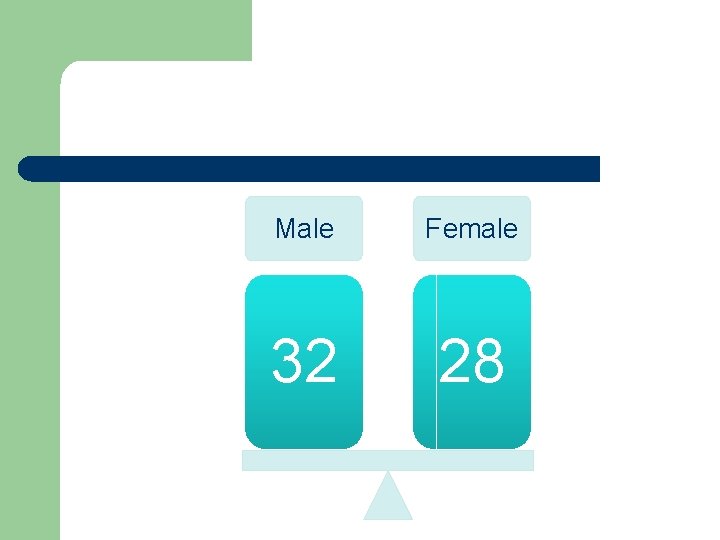 Male

Female

32

28